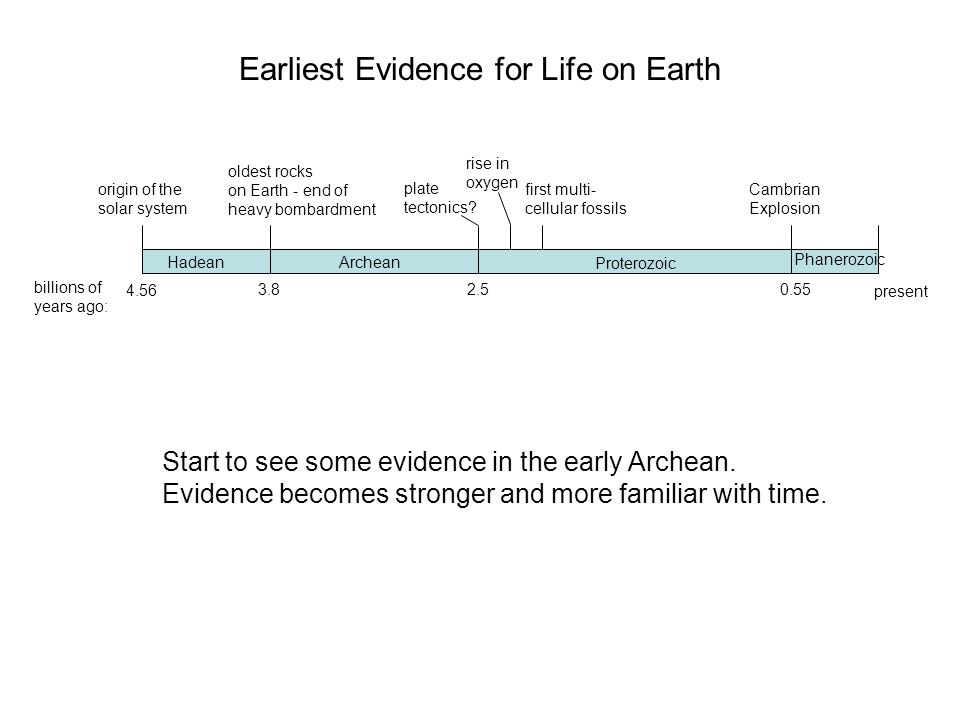 Earliest Evidence for Life on Earth

origin of the solar system

oldest rocks on Earth - end of heavy bombardment

plate tectonics?

rise in oxygen

first multi-cellular fossils

Cambrian Explosion

Hadean

Archean

Proterozoic

Phanerozoic

billions of years ago:

4.56

3.8

2.5

0.55

present

Start to see some evidence in the early Archean.
Evidence becomes stronger and more familiar with time.